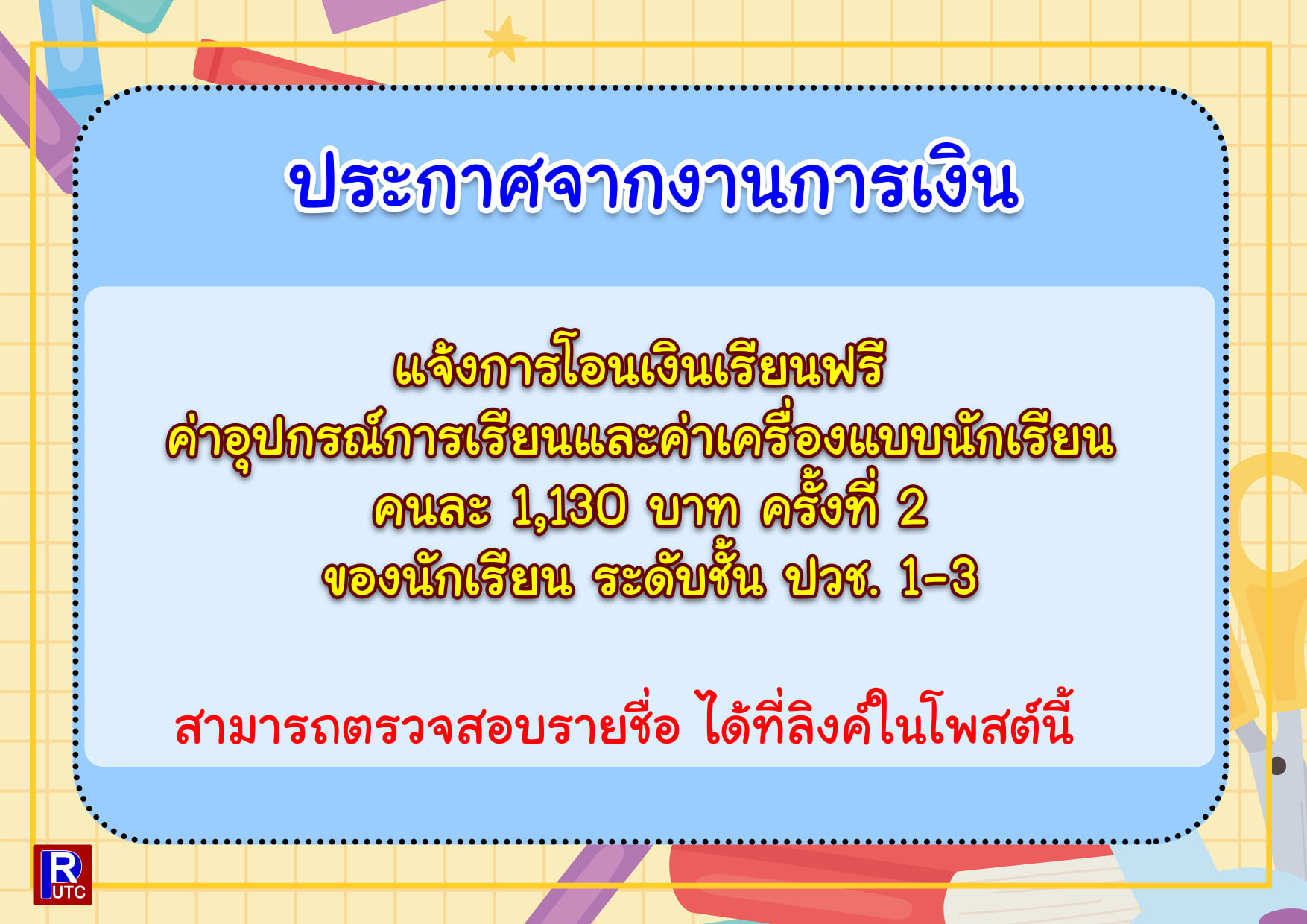 ประกาศจากงานการเงิน

แจ้งการโอนเงินเรียนฟรี
ค่าอุปกรณ์การเรียนและค่าเครื่องแบบนักเรียน
คนละ 1,130 บาท ครั้งที่ 2
ของนักเรียน ระดับชั้น ปวช. 1-3

สามารถตรวจสอบรายชื่อ ได้ที่ลิงค์ในโพสต์นี้

R UTC